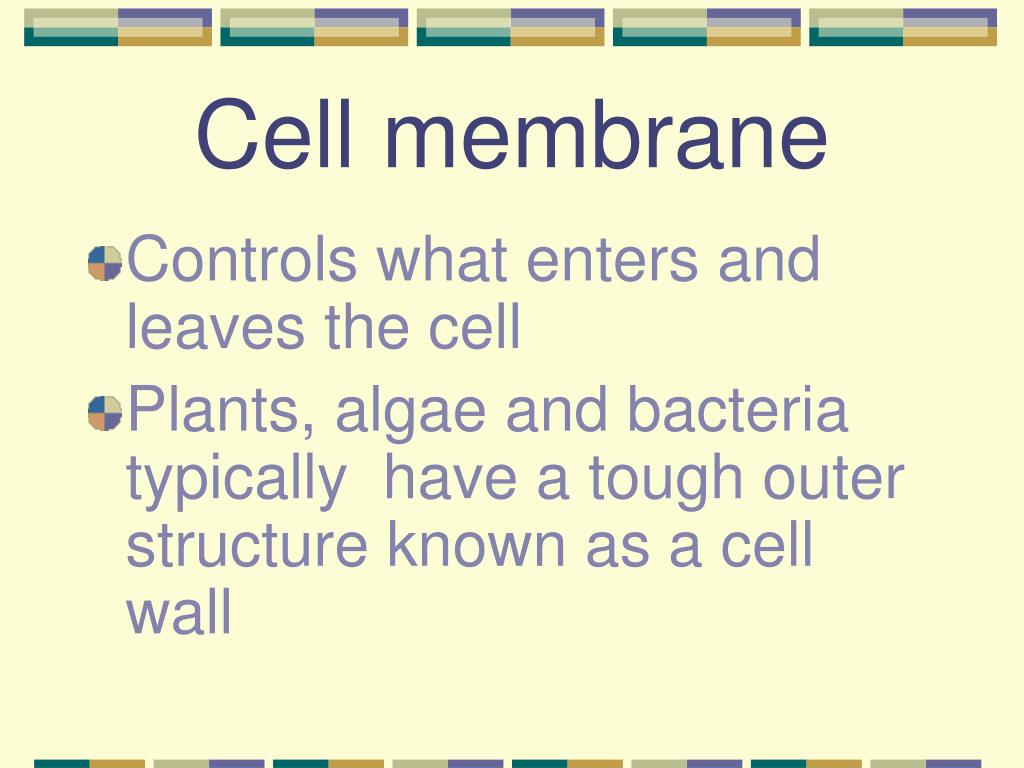 Cell membrane

Controls what enters and leaves the cell

Plants, algae and bacteria typically  have a tough outer structure known as a cell wall